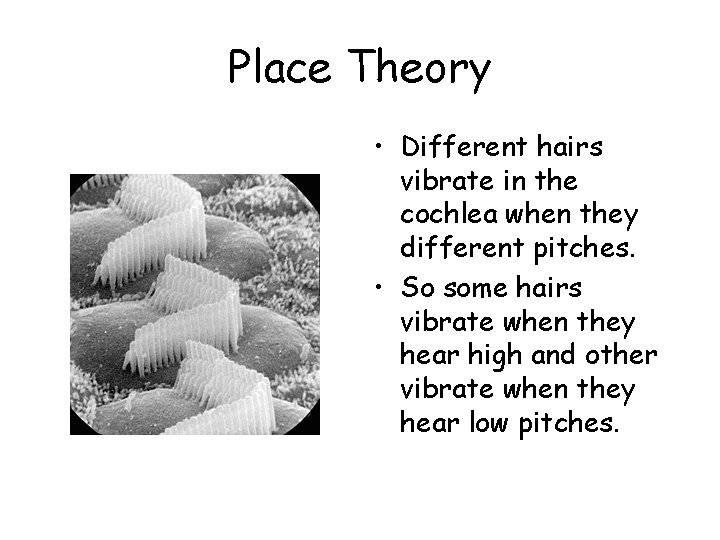 Place Theory

• Different hairs vibrate in the cochlea when they different pitches.
• So some hairs vibrate when they hear high and other vibrate when they hear low pitches.